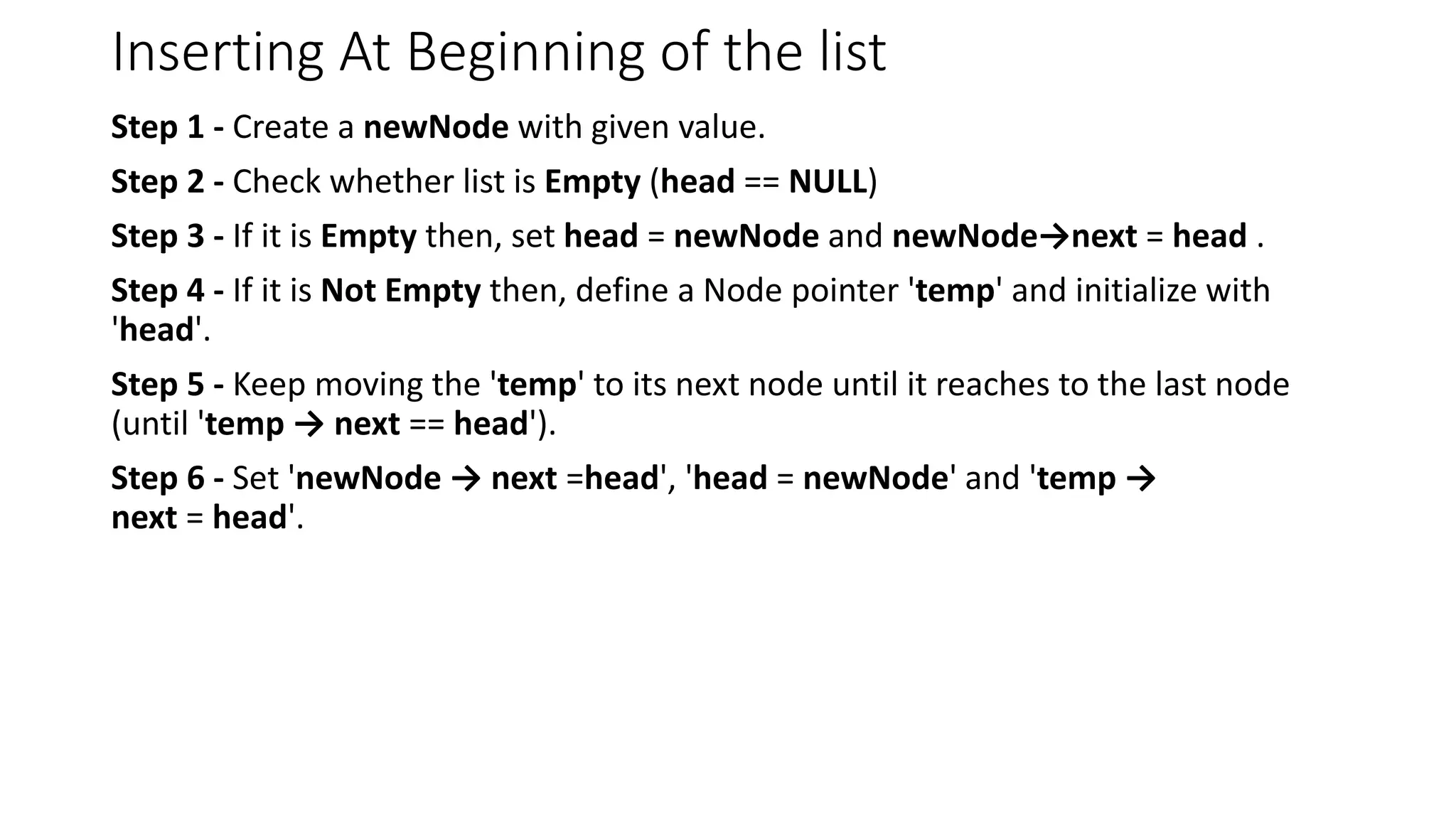 Inserting At Beginning of the list

Step 1 - Create a newNode with given value.

Step 2 - Check whether list is Empty (head == NULL)

Step 3 - If it is Empty then, set head = newNode and newNode→next = head .

Step 4 - If it is Not Empty then, define a Node pointer 'temp' and initialize with 'head'.

Step 5 - Keep moving the 'temp' to its next node until it reaches to the last node (until 'temp → next == head').

Step 6 - Set 'newNode → next =head', 'head = newNode' and 'temp → next = head'.